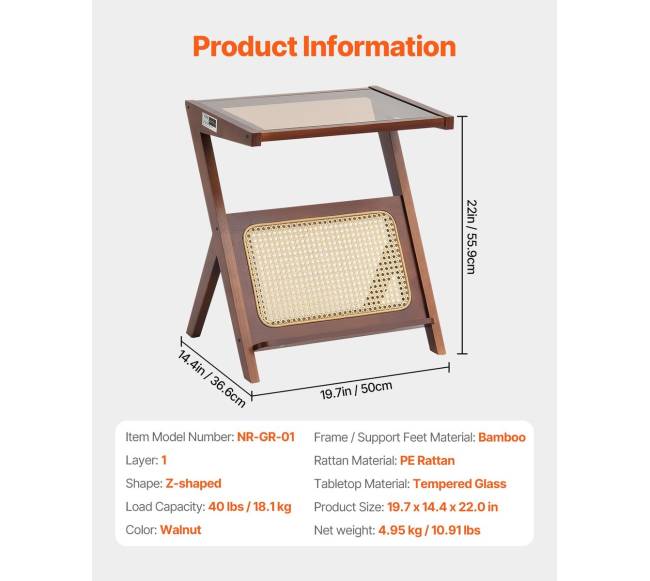 Product Information

22in / 55.9cm

14.4in / 36.6cm

19.7in / 50cm

Item Model Number: NR-GR-01

Layer: 1

Shape: Z-shaped

Load Capacity: 40 lbs / 18.1 kg

Color: Walnut

Frame / Support Feet Material: Bamboo

Rattan Material: PE Rattan

Tabletop Material: Tempered Glass

Product Size: 19.7 x 14.4 x 22.0 in

Net weight: 4.95 kg / 10.91 lbs